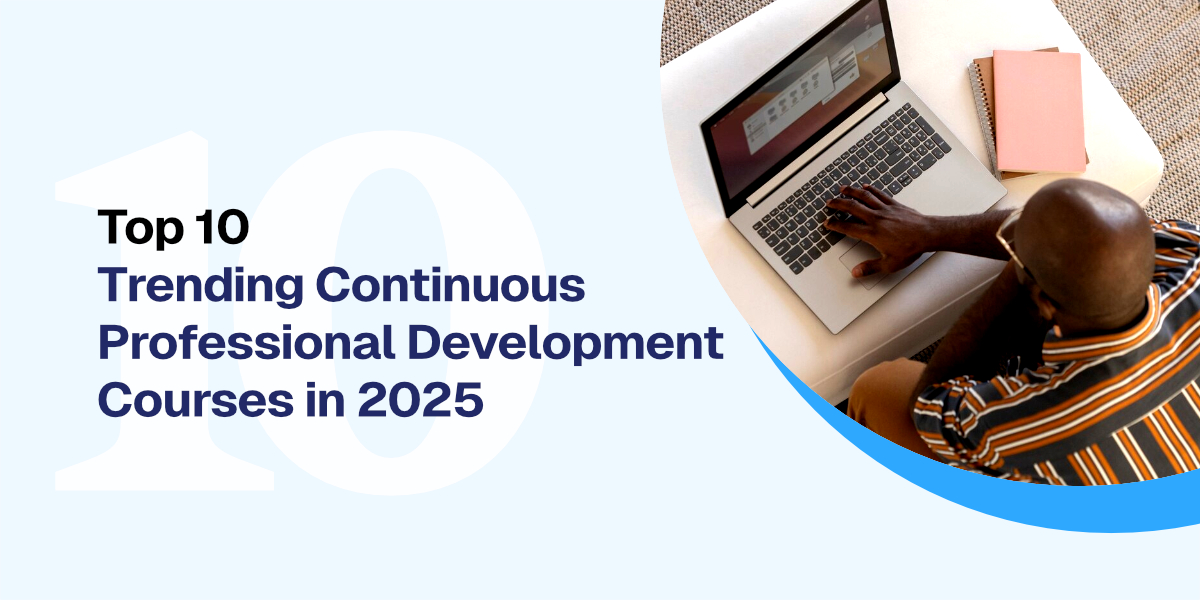 10

Top 10
Trending Continuous Professional Development Courses in 2025